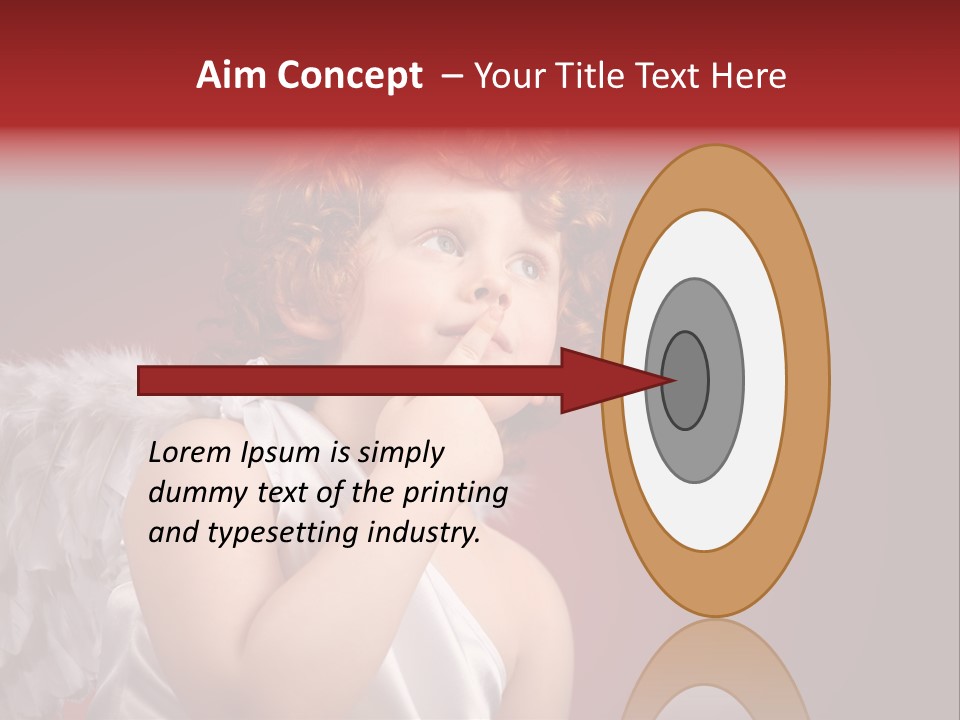 Aim Concept – Your Title Text Here

Lorem Ipsum is simply dummy text of the printing and typesetting industry.